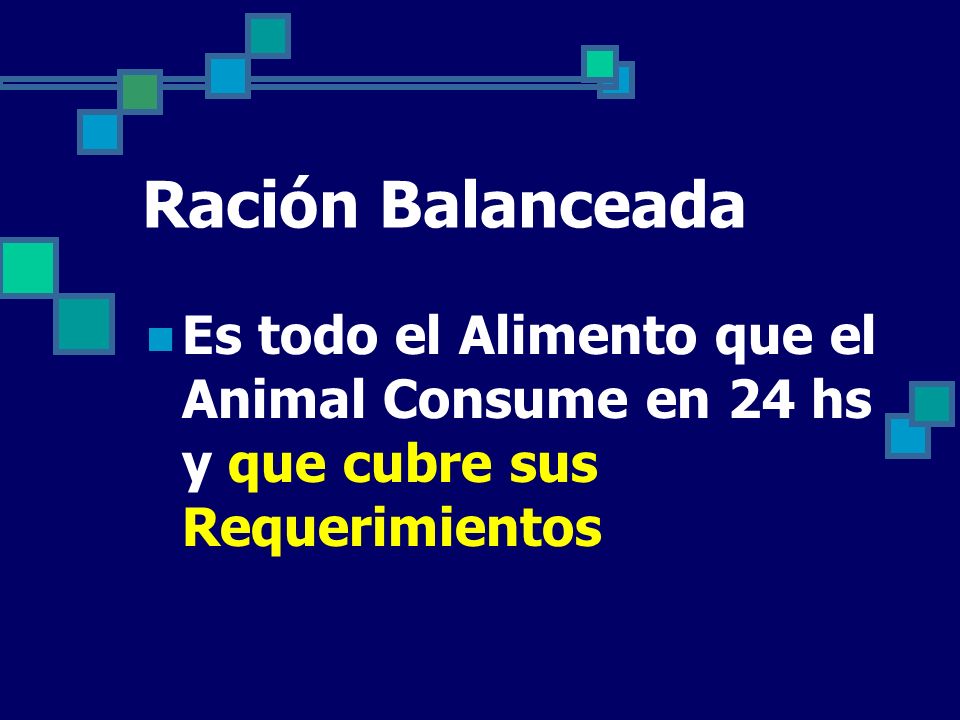 Ración Balanceada

Es todo el Alimento que el Animal Consume en 24 hs y que cubre sus Requerimientos